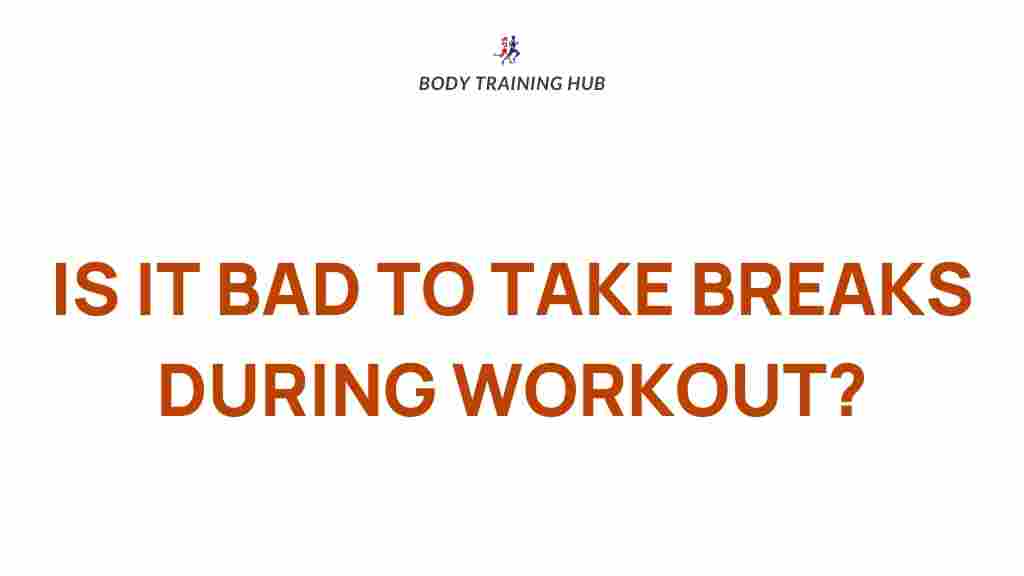 BODY TRAINING HUB

IS IT BAD TO TAKE BREAKS DURING WORKOUT?